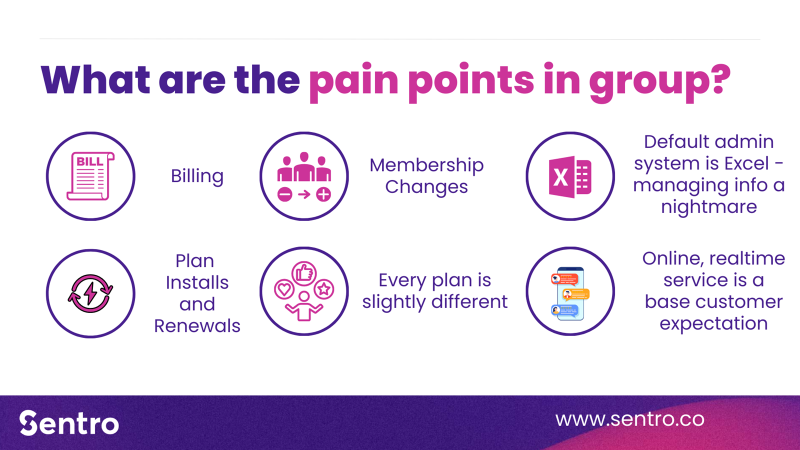 What are the pain points in group?

BILL

Billing

Membership Changes

X

Default admin system is Excel - managing info a nightmare

Plan Installs and Renewals

Every plan is slightly different

Online, realtime service is a base customer expectation

Sentro

www.sentro.co